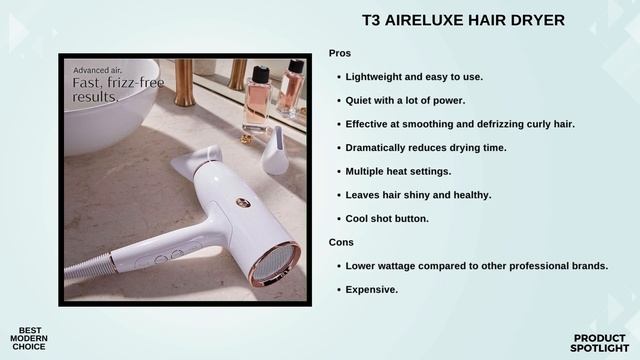 T3 AIRELUXE HAIR DRYER

Advanced air.
Fast, frizz-free results.

Pros

• Lightweight and easy to use.

• Quiet with a lot of power.

• Effective at smoothing and defrizzing curly hair.

• Dramatically reduces drying time.

• Multiple heat settings.

• Leaves hair shiny and healthy.

• Cool shot button.

Cons

• Lower wattage compared to other professional brands.

• Expensive.

BEST MODERN CHOICE

PRODUCT SPOTLIGHT